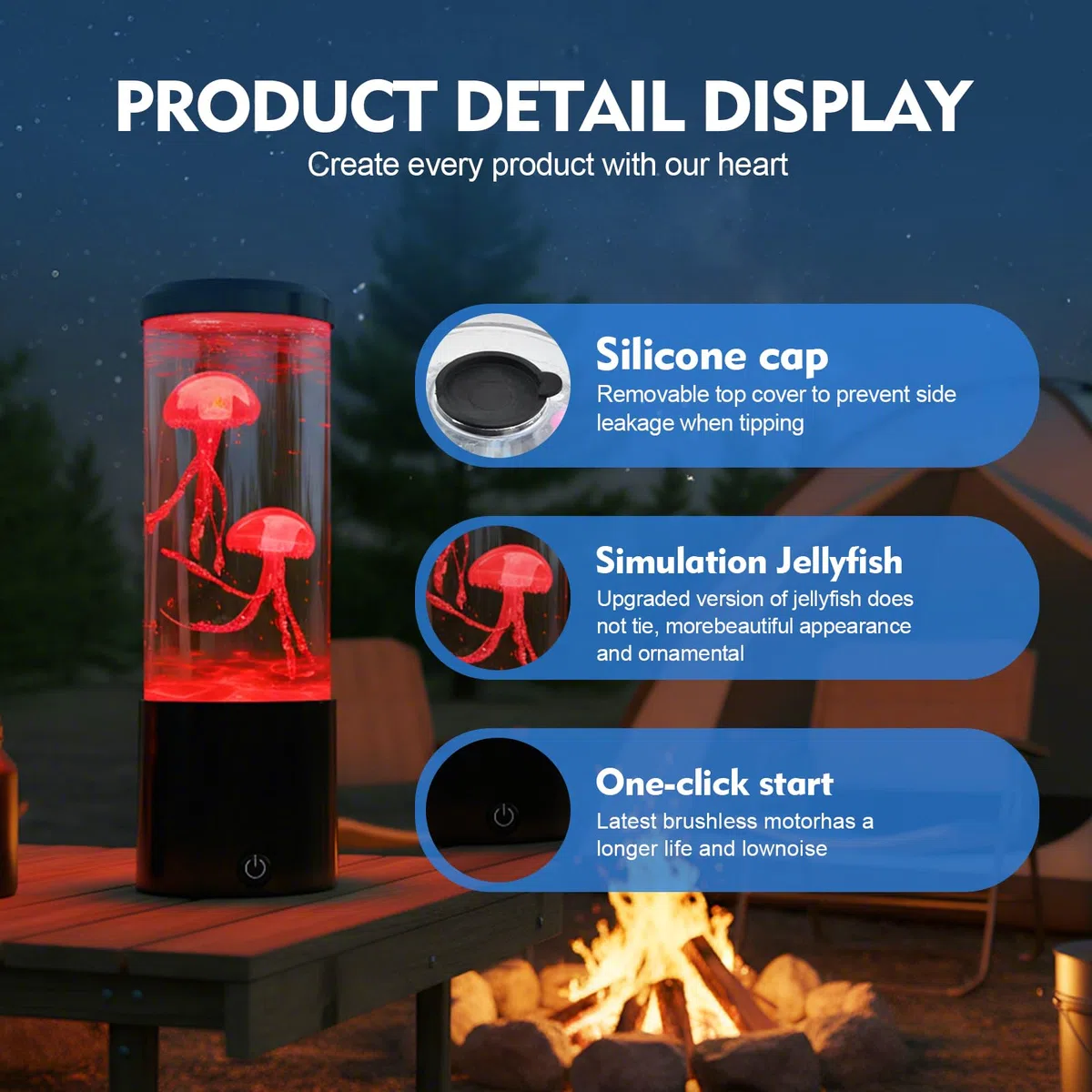 PRODUCT DETAIL DISPLAY
Create every product with our heart

Silicone cap
Removable top cover to prevent side leakage when tipping

Simulation Jellyfish
Upgraded version of jellyfish does not tie, morebeautiful appearance and ornamental

One-click start
Latest brushless motorhas a longer life and lownoise